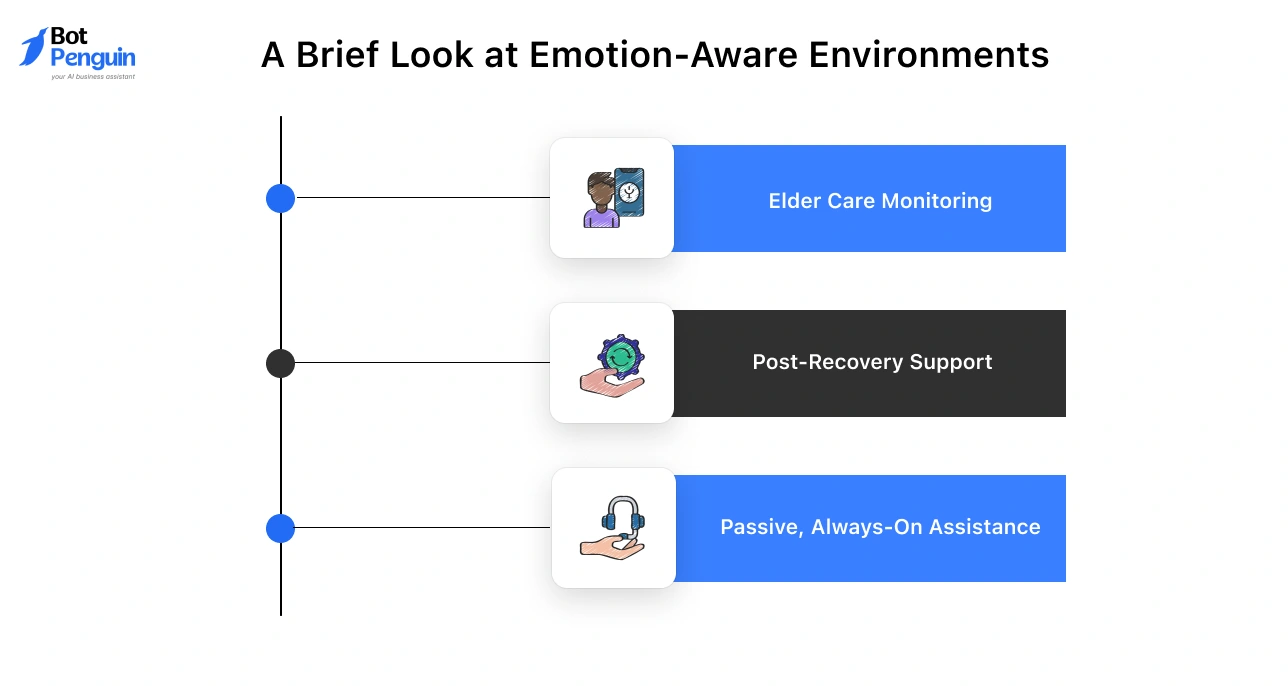 Bot Penguin
your AI business assistant

A Brief Look at Emotion-Aware Environments

Elder Care Monitoring

Post-Recovery Support

Passive, Always-On Assistance